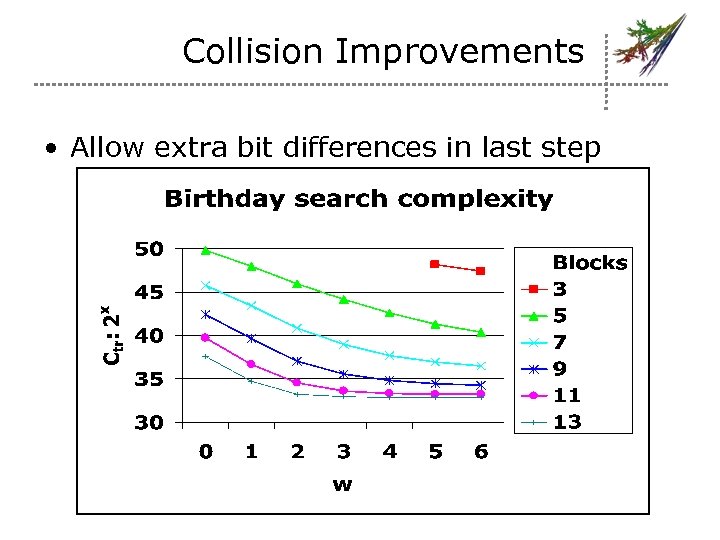 Collision Improvements

• Allow extra bit differences in last step

Birthday search complexity

$C_{tr}: 2^x$

50
45
40
35
30

0 1 2 3 4 5 6

w

Blocks
3
5
7
9
11
13